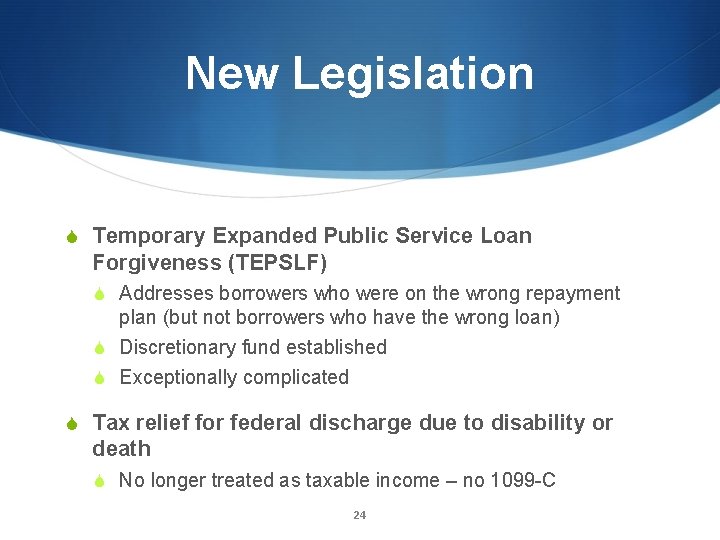 New Legislation

Temporary Expanded Public Service Loan Forgiveness (TEPSLF)

Addresses borrowers who were on the wrong repayment plan (but not borrowers who have the wrong loan)

Discretionary fund established

Exceptionally complicated

Tax relief for federal discharge due to disability or death

No longer treated as taxable income – no 1099-C

24